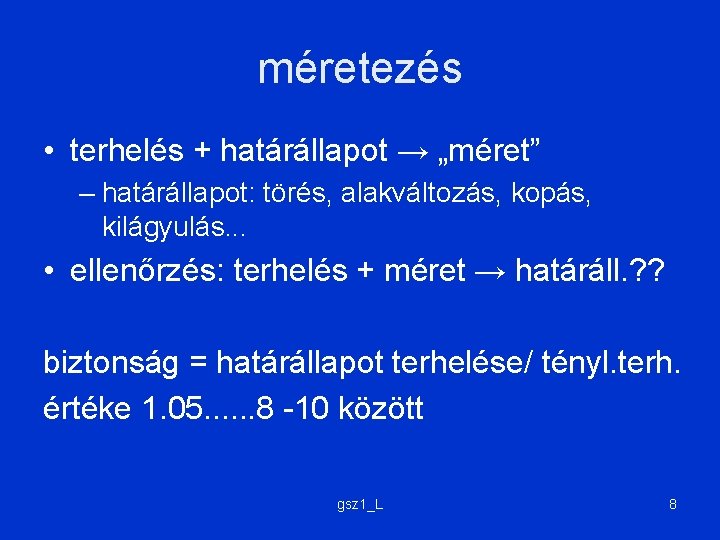 méretezés

• terhelés + határállapot → „méret”

– határállapot: törés, alakváltozás, kopás, kilágyulás...

• ellenőrzés: terhelés + méret → határáll.??

biztonság = határállapot terhelése/ tényl.terh.
értéke 1.05......8 -10 között

gsz1_L

8